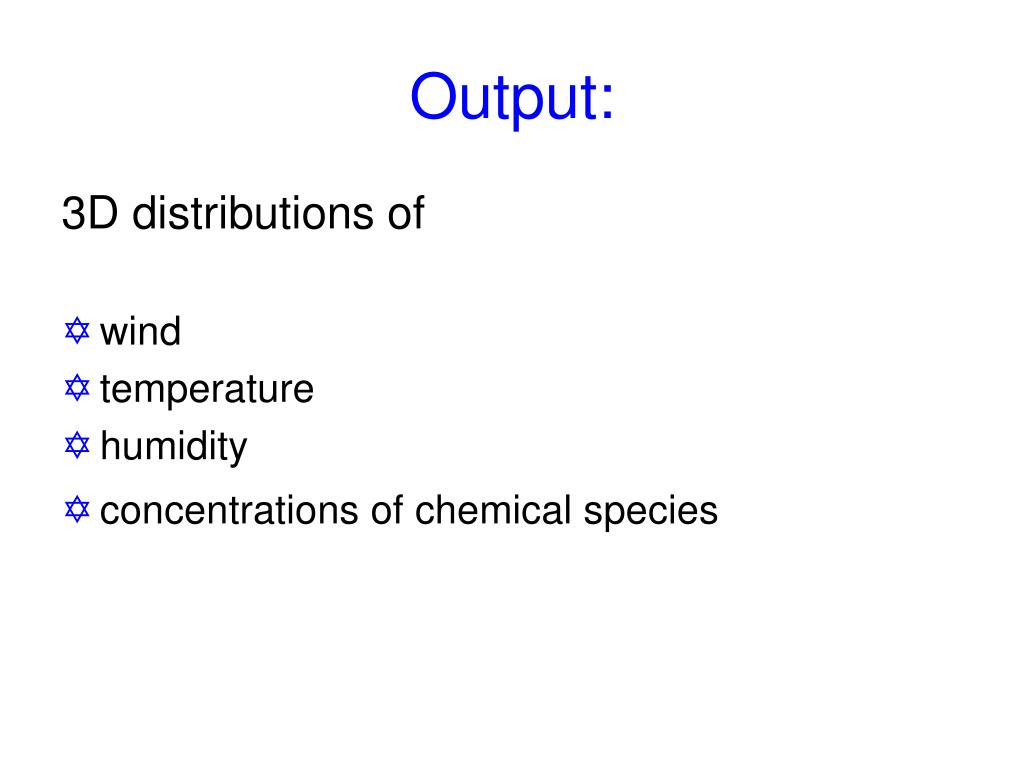 Output:

3D distributions of

✡ wind
✡ temperature
✡ humidity
✡ concentrations of chemical species